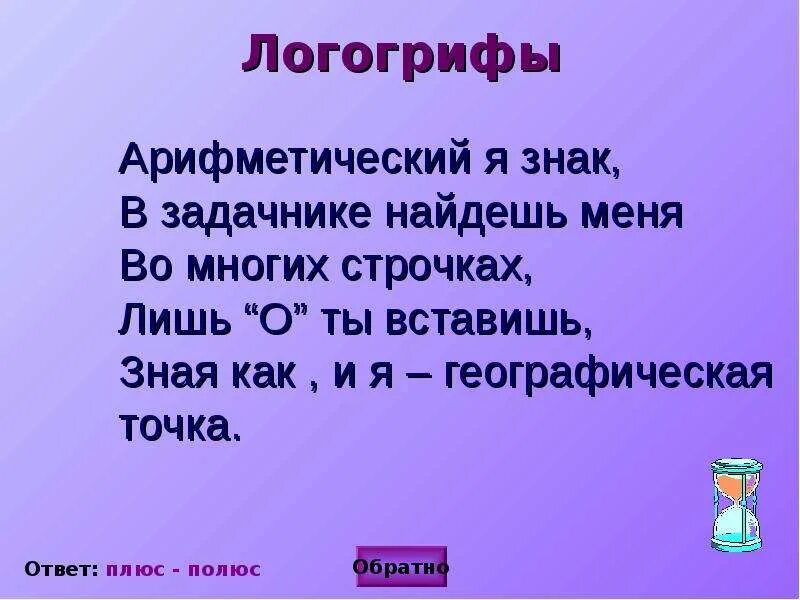 Логогрифы

Арифметический я знак,
В задачнике найдешь меня
Во многих строчках,
Лишь “О” ты вставишь,
Зная как , и я – географическая точка.

Ответ: плюс - полюс

Обратно